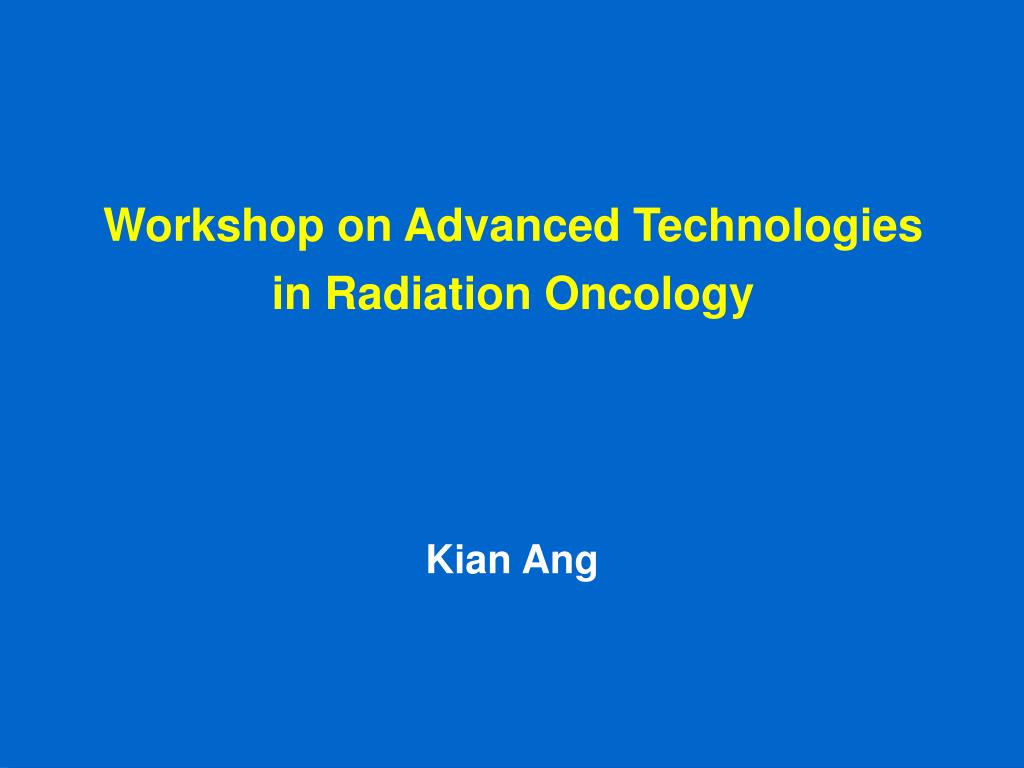 Workshop on Advanced Technologies
in Radiation Oncology

Kian Ang